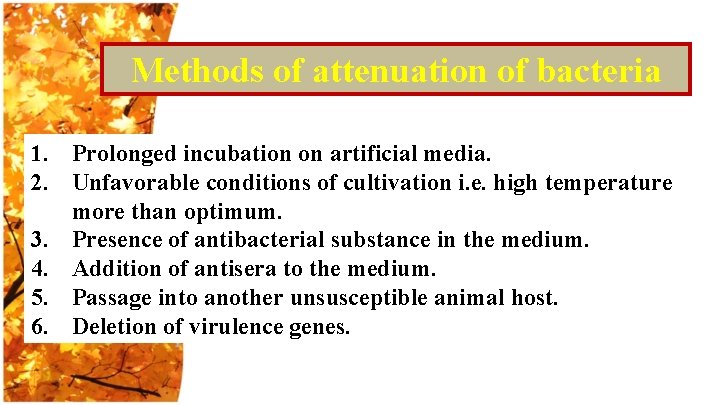 Methods of attenuation of bacteria

1. Prolonged incubation on artificial media.
2. Unfavorable conditions of cultivation i.e. high temperature more than optimum.
3. Presence of antibacterial substance in the medium.
4. Addition of antisera to the medium.
5. Passage into another unsusceptible animal host.
6. Deletion of virulence genes.